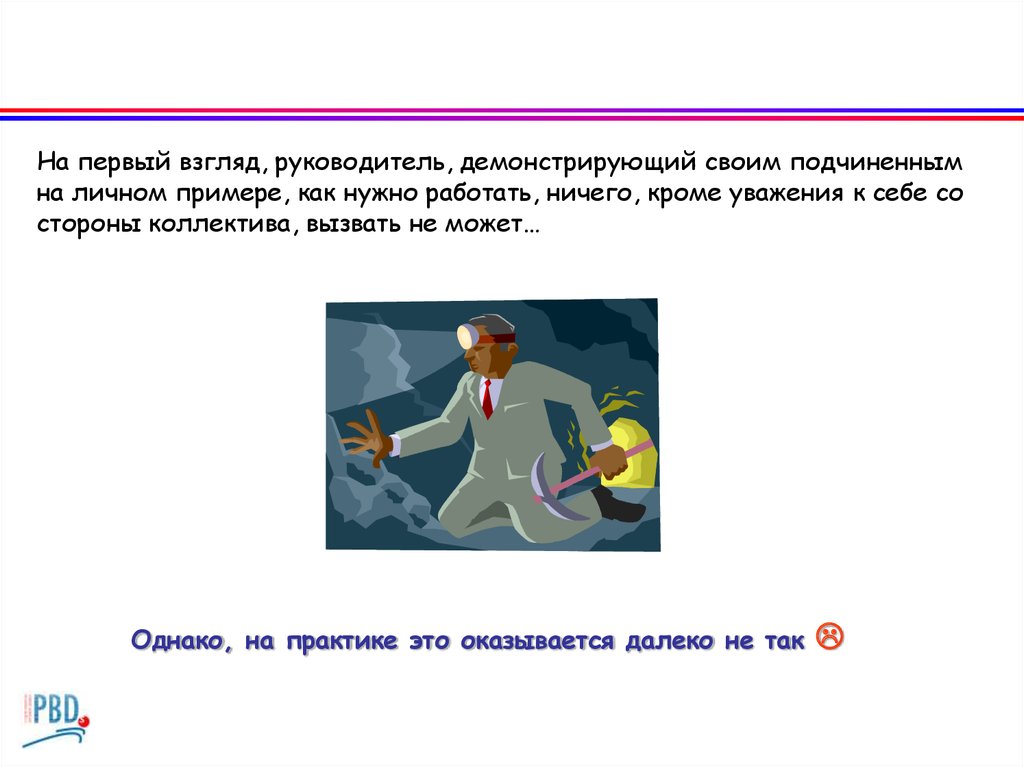 На первый взгляд, руководитель, демонстрирующий своим подчиненным на личном примере, как нужно работать, ничего, кроме уважения к себе со стороны коллектива, вызвать не может…

Однако, на практике это оказывается далеко не так ☹

PBD